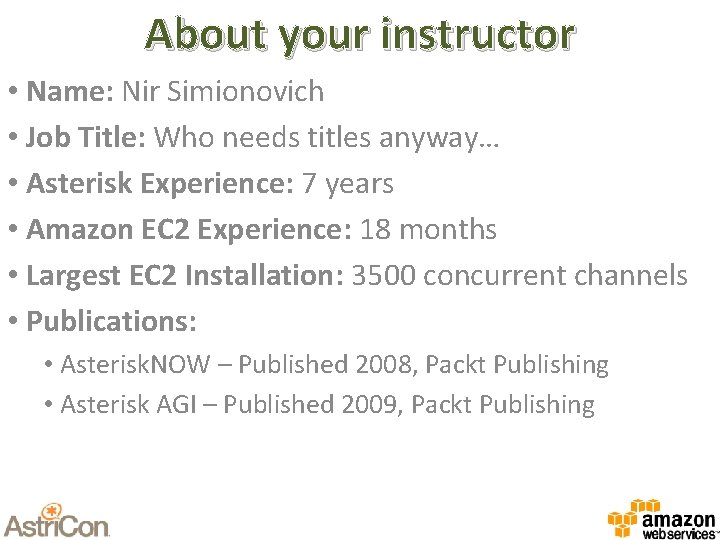 About your instructor

• Name: Nir Simionovich
• Job Title: Who needs titles anyway…
• Asterisk Experience: 7 years
• Amazon EC2 Experience: 18 months
• Largest EC2 Installation: 3500 concurrent channels
• Publications:
  • AsteriskNOW – Published 2008, Packt Publishing
  • Asterisk AGI – Published 2009, Packt Publishing

AstriCon

amazon webservices™